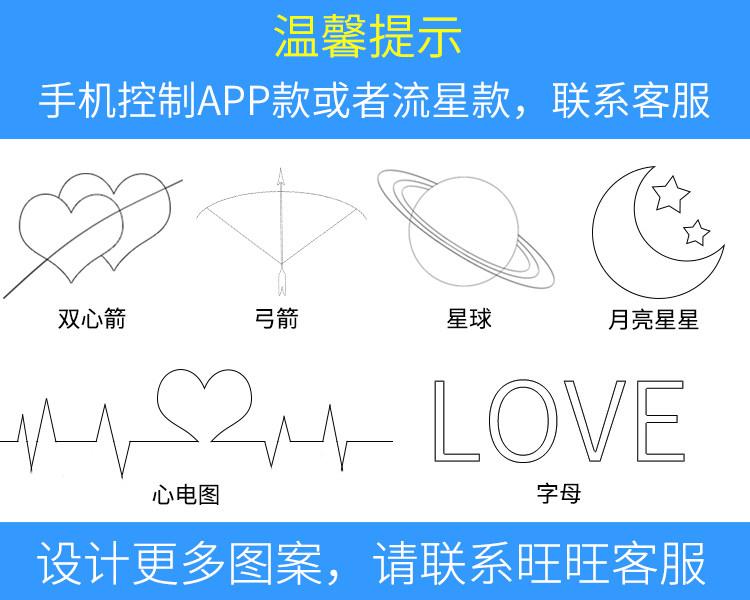 温馨提示
手机控制APP款或者流星款，联系客服

双心箭
弓箭
星球
月亮星星

心电图
LOVE
字母

设计更多图案，请联系旺旺客服